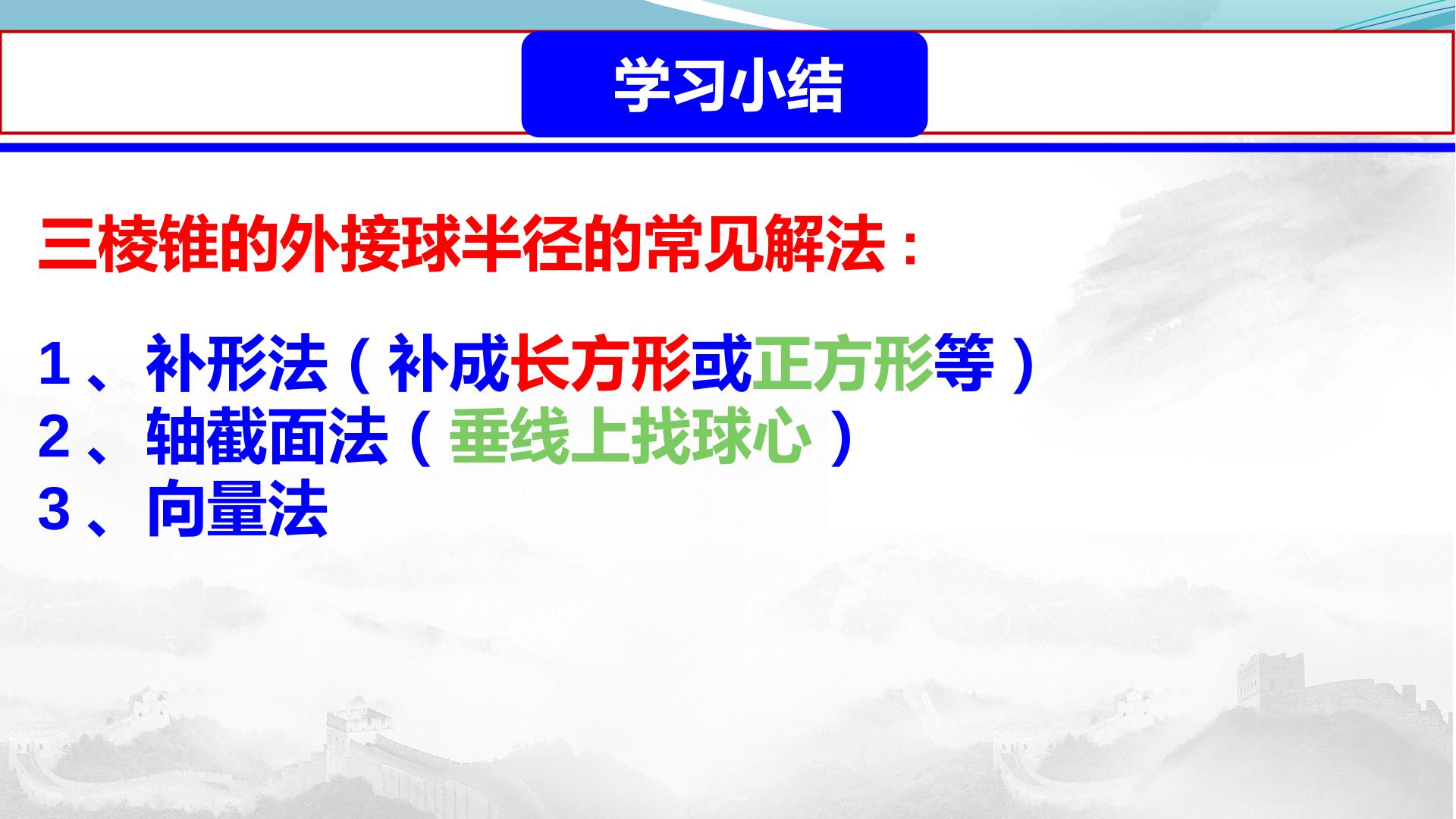 学习小结

三棱锥的外接球半径的常见解法：

1、补形法（补成长方形或正方形等）
2、轴截面法（垂线上找球心）
3、向量法